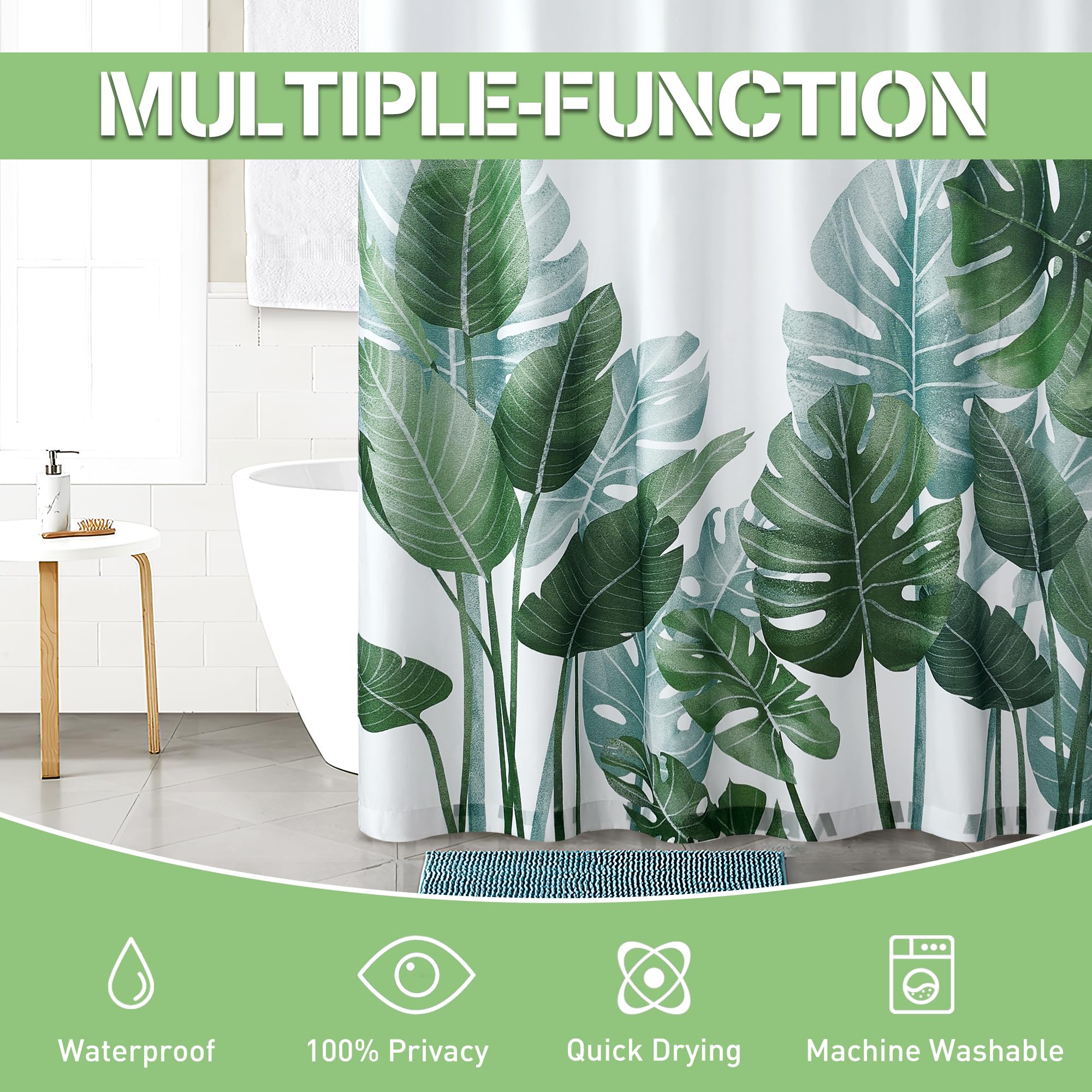 MULTIPLE-FUNCTION

Waterproof

100% Privacy

Quick Drying

Machine Washable